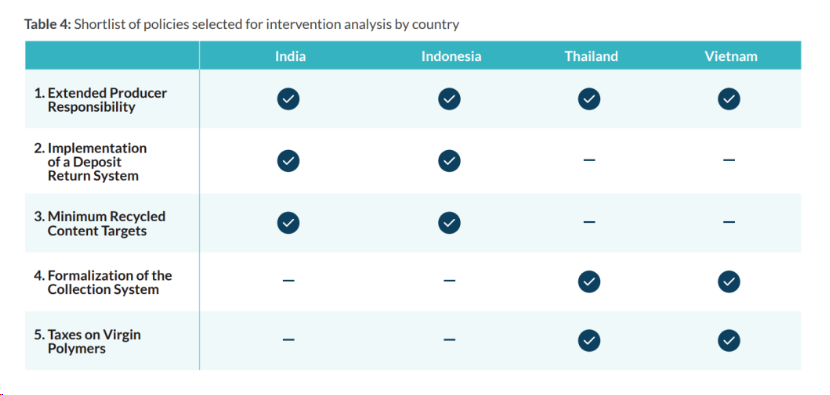 **Table 4:** Shortlist of policies selected for intervention analysis by country

| | India | Indonesia | Thailand | Vietnam |
|---|---|---|---|---|
| 1. Extended Producer Responsibility | ✓ | ✓ | ✓ | ✓ |
| 2. Implementation of a Deposit Return System | ✓ | ✓ | – | – |
| 3. Minimum Recycled Content Targets | ✓ | ✓ | – | – |
| 4. Formalization of the Collection System | – | – | ✓ | ✓ |
| 5. Taxes on Virgin Polymers | – | – | ✓ | ✓ |